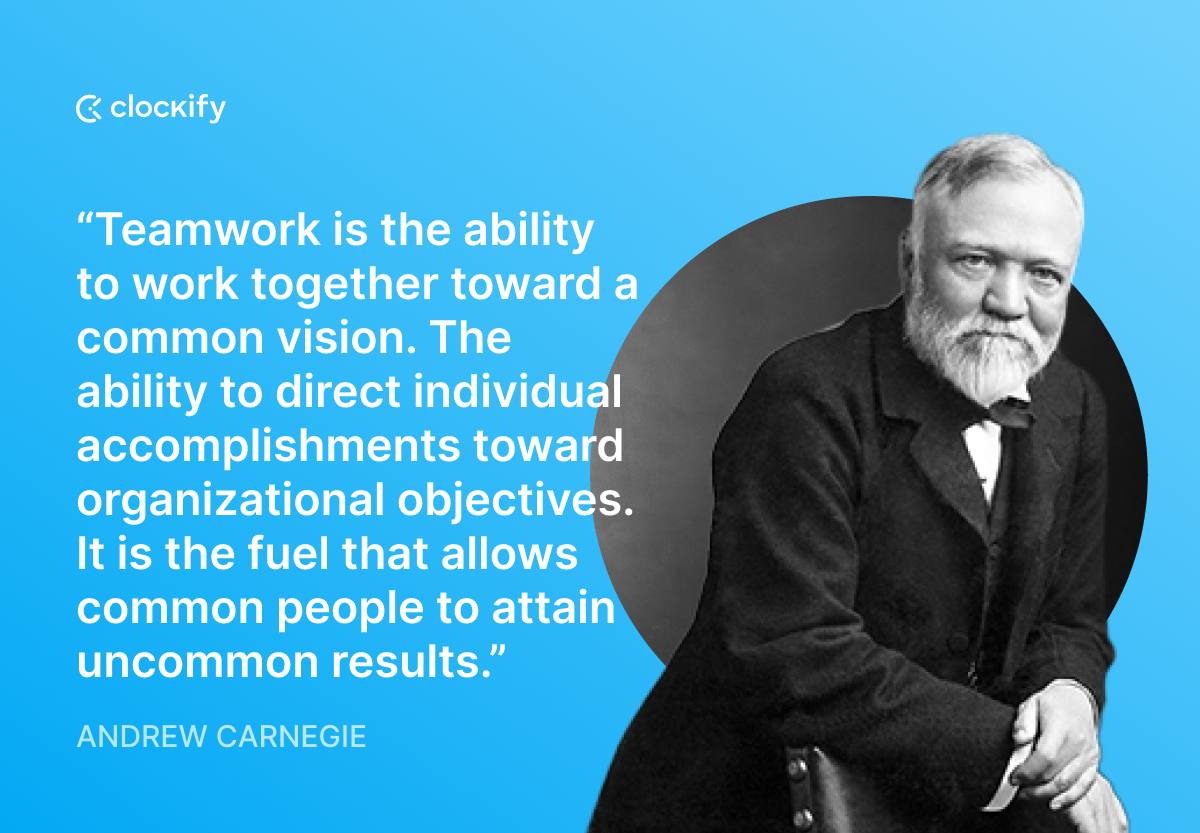 clockify

“Teamwork is the ability to work together toward a common vision. The ability to direct individual accomplishments toward organizational objectives. It is the fuel that allows common people to attain uncommon results.”

ANDREW CARNEGIE